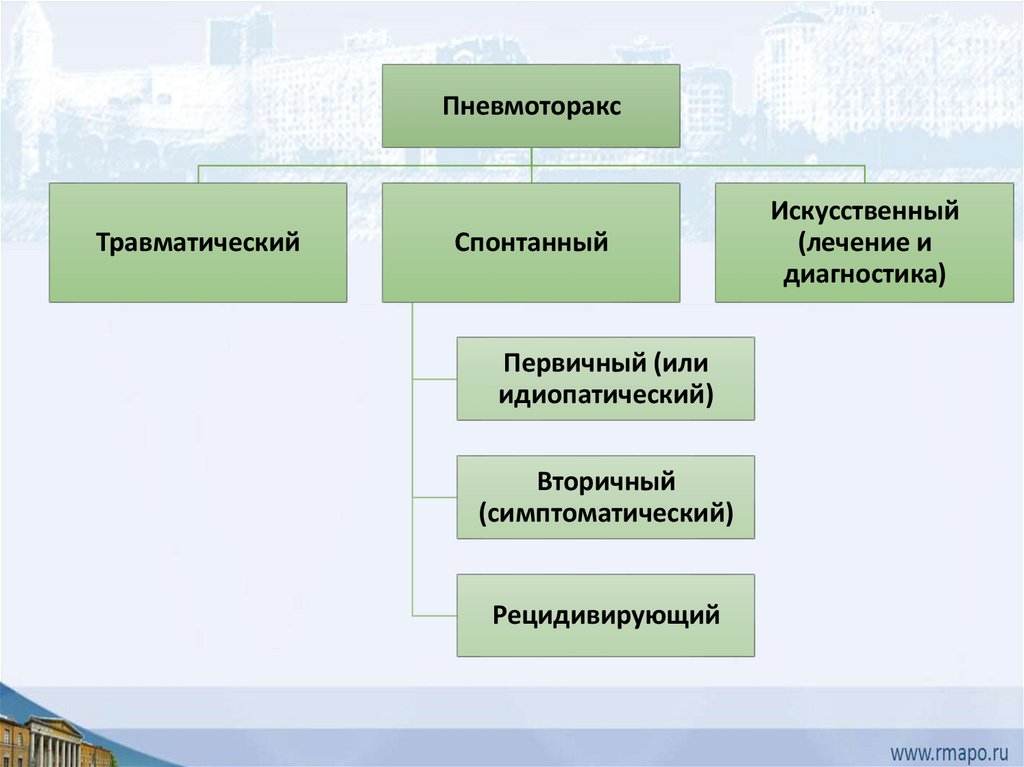 Пневмоторакс

Травматический

Спонтанный

Искусственный (лечение и диагностика)

Первичный (или идиопатический)

Вторичный (симптоматический)

Рецидивирующий

www.rmapo.ru